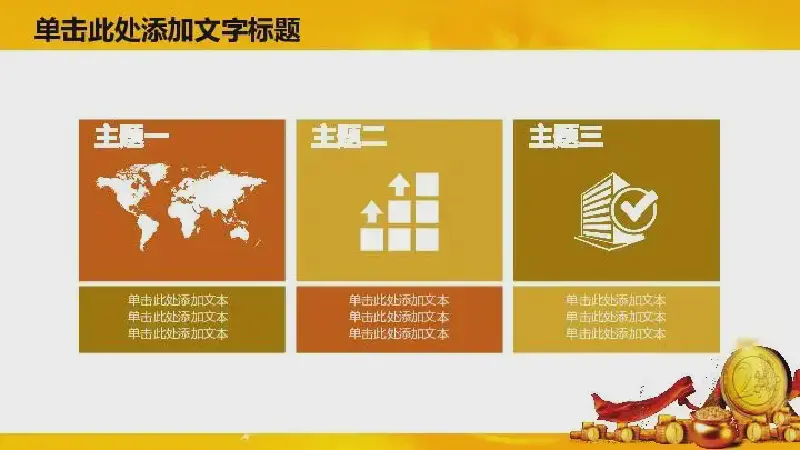 单击此处添加文字标题

主题一

单击此处添加文本
单击此处添加文本
单击此处添加文本

主题二

单击此处添加文本
单击此处添加文本
单击此处添加文本

主题三

单击此处添加文本
单击此处添加文本
单击此处添加文本